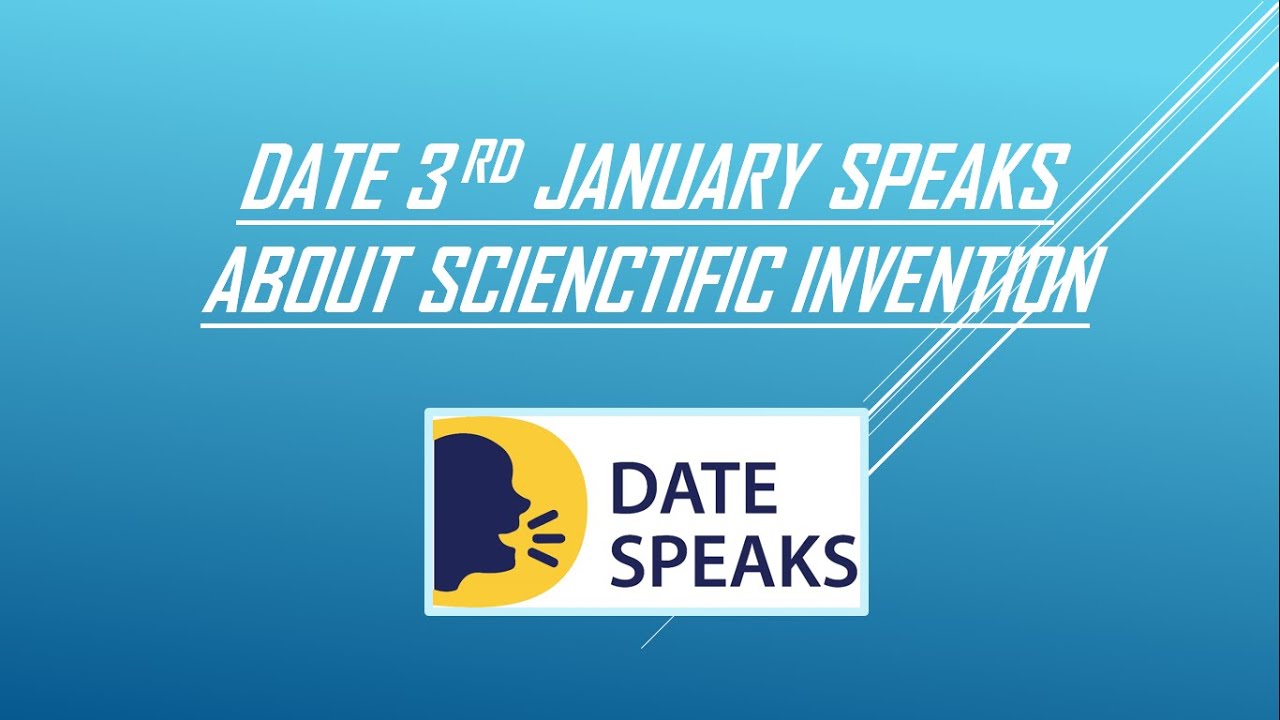 DATE 3$^{RD}$ JANUARY SPEAKS ABOUT SCIENCTIFIC INVENTION

DATE SPEAKS